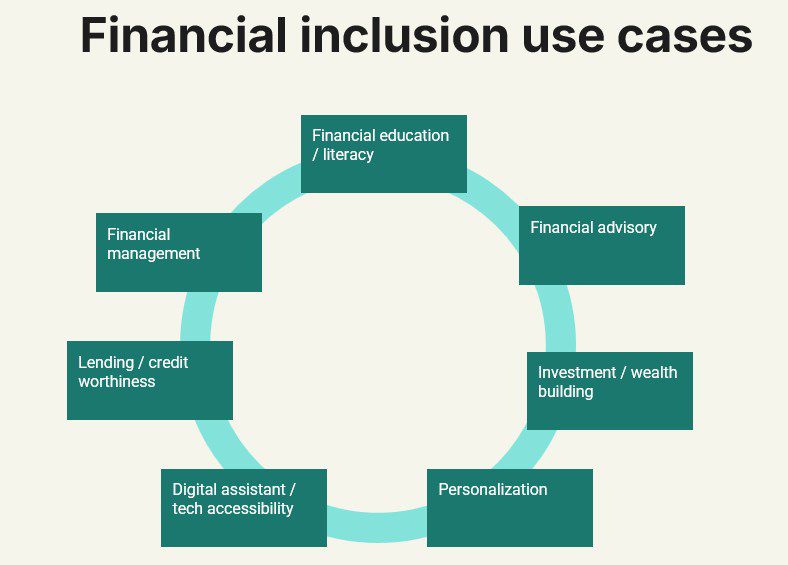 Financial inclusion use cases

Financial education / literacy

Financial advisory

Investment / wealth building

Personalization

Digital assistant / tech accessibility

Lending / credit worthiness

Financial management